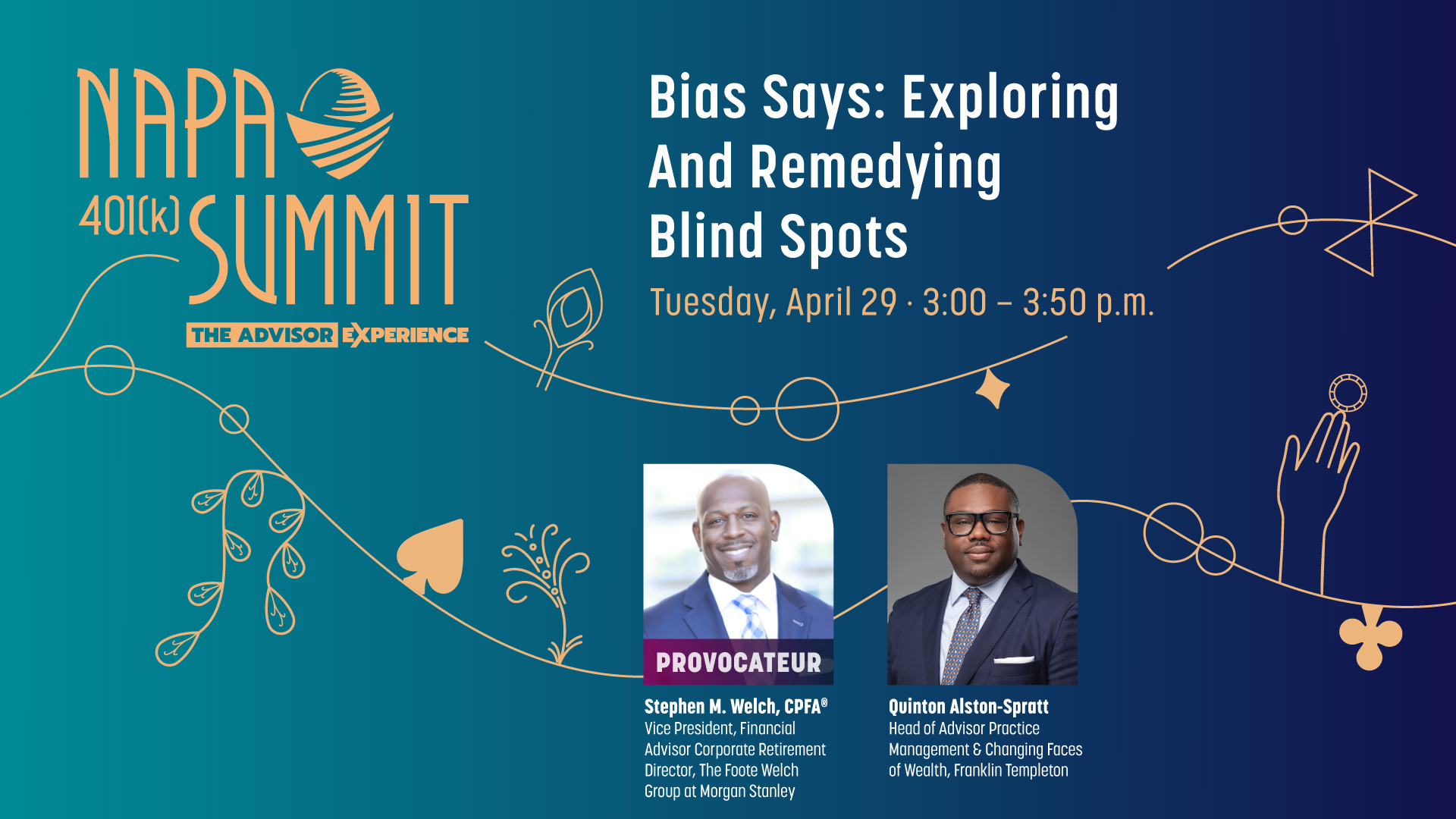 NAPA 401(k) SUMMIT
THE ADVISOR EXPERIENCE

Bias Says: Exploring And Remedying Blind Spots

Tuesday, April 29 · 3:00 – 3:50 p.m.

PROVOCATEUR

Stephen M. Welch, CPFA®
Vice President, Financial Advisor Corporate Retirement Director, The Foote Welch Group at Morgan Stanley

Quinton Alston-Spratt
Head of Advisor Practice Management & Changing Faces of Wealth, Franklin Templeton